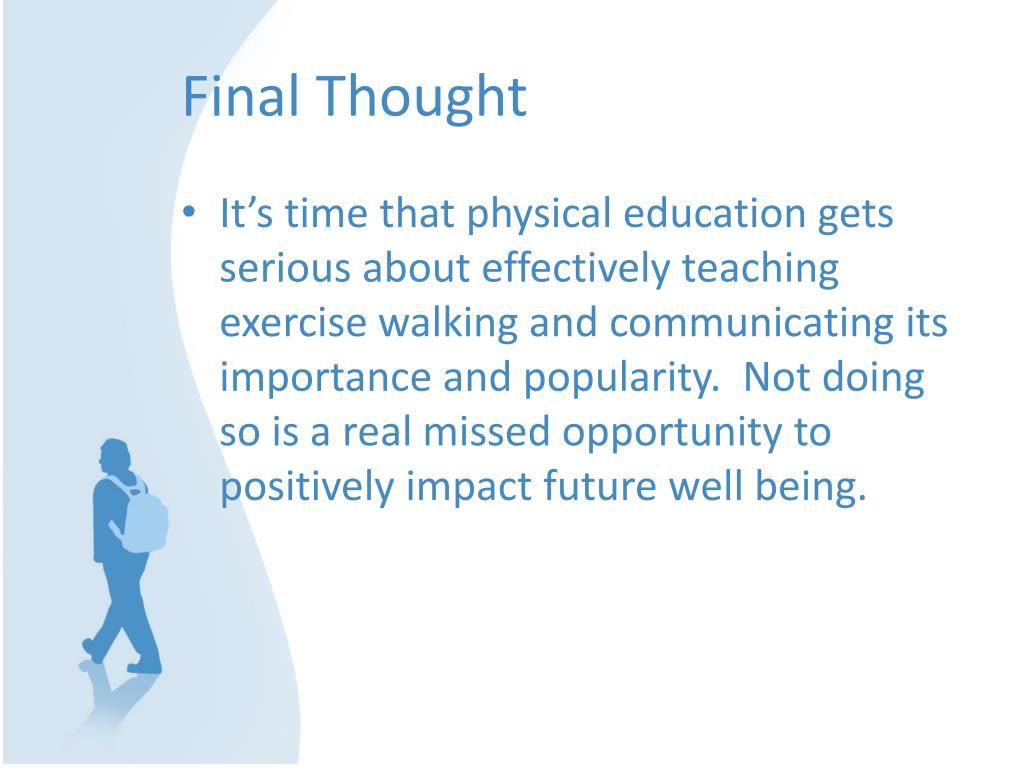 Final Thought

• It’s time that physical education gets serious about effectively teaching exercise walking and communicating its importance and popularity.  Not doing so is a real missed opportunity to positively impact future well being.